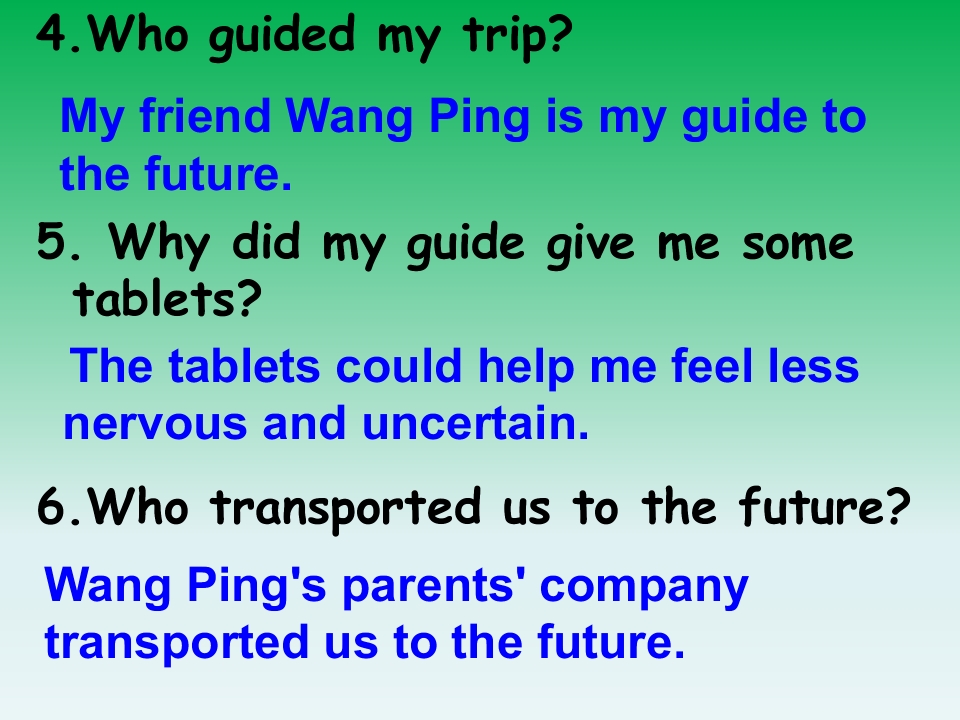 4.Who guided my trip?

My friend Wang Ping is my guide to the future.

5. Why did my guide give me some tablets?

The tablets could help me feel less nervous and uncertain.

6.Who transported us to the future?

Wang Ping's parents' company transported us to the future.